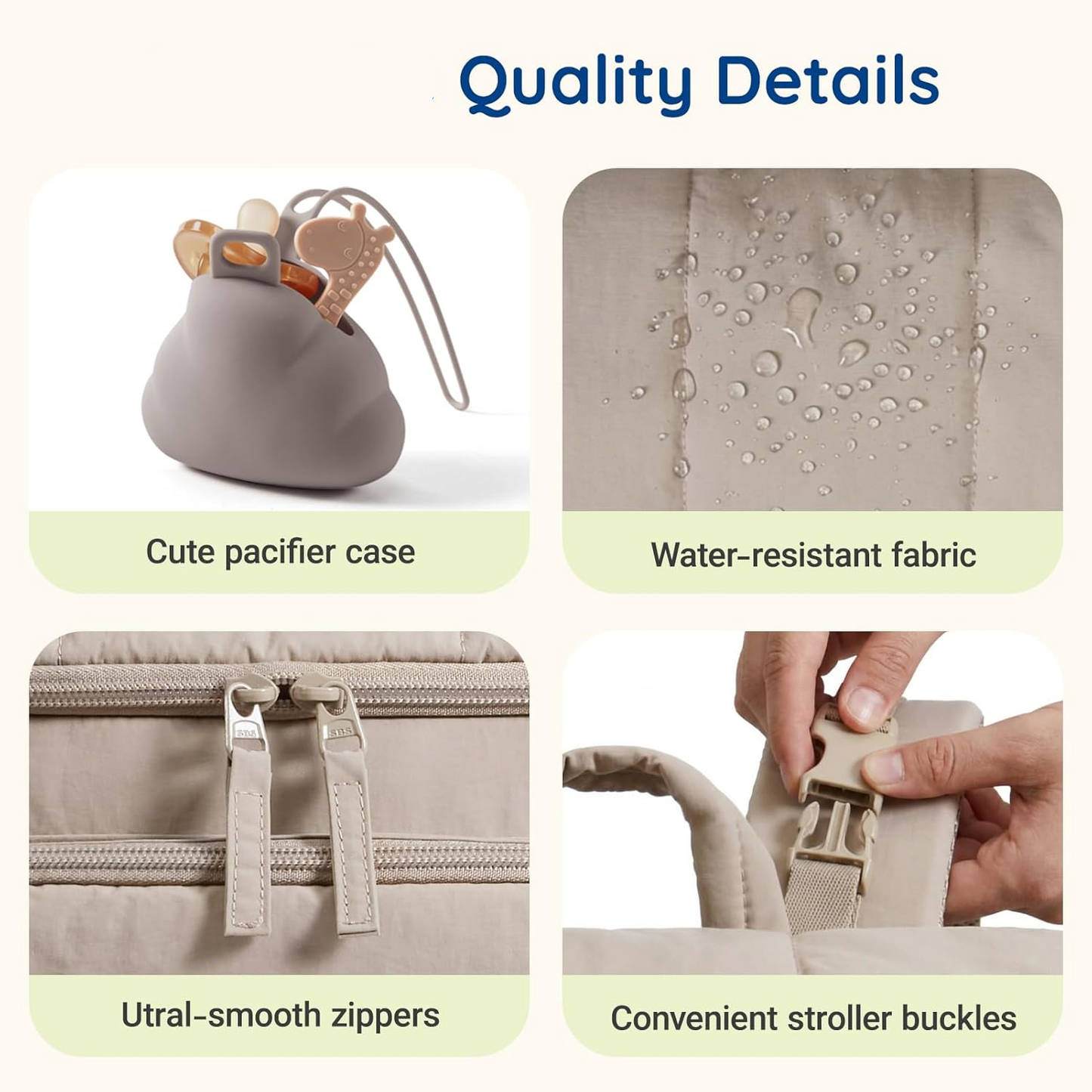 Quality Details

Cute pacifier case

Water-resistant fabric

SBS

SBS

Utral-smooth zippers

Convenient stroller buckles